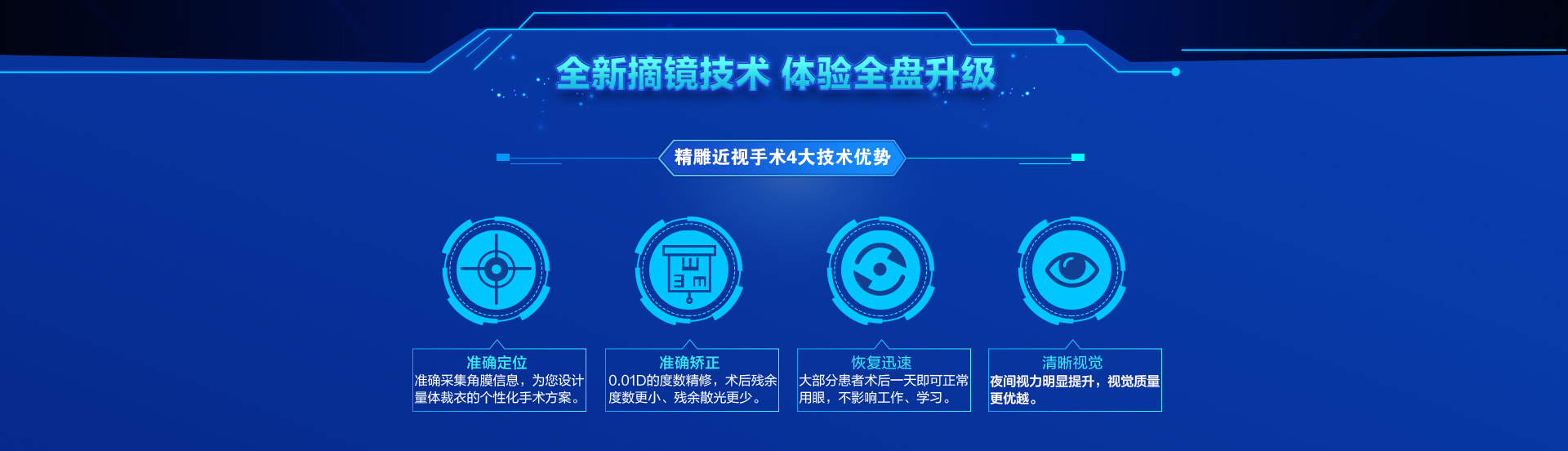 全新摘镜技术 体验全盘升级

精雕近视手术4大技术优势

准确定位
准确采集角膜信息，为您设计量体裁衣的个性化手术方案。

准确矫正
0.01D的度数精修，术后残余度数更小、残余散光更少。

恢复迅速
大部分患者术后一天即可正常用眼，不影响工作、学习。

清晰视觉
夜间视力明显提升，视觉质量更优越。